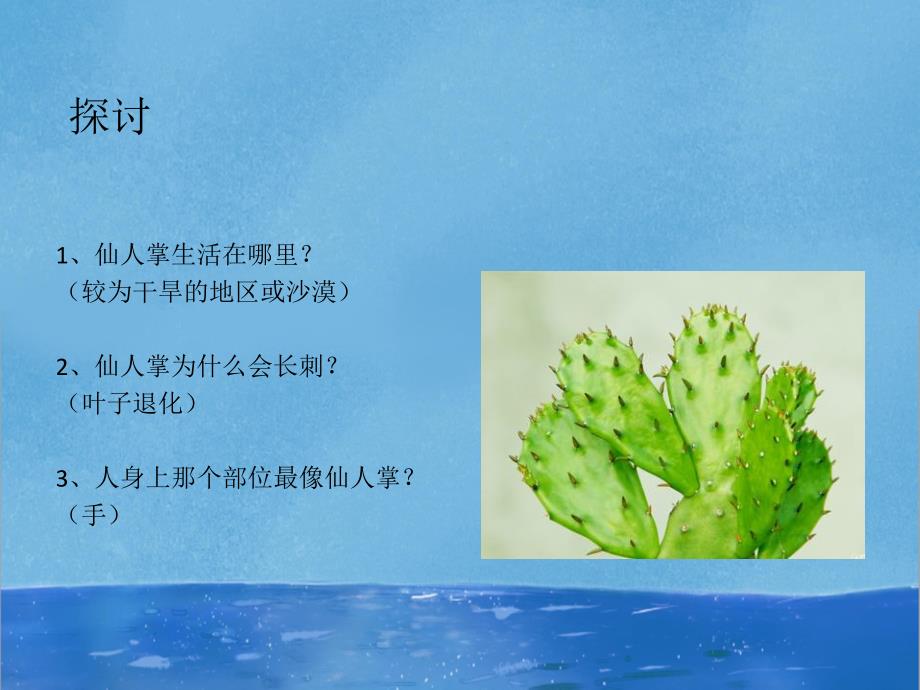 探讨

1、仙人掌生活在哪里？
（较为干旱的地区或沙漠）

2、仙人掌为什么会长刺？
（叶子退化）

3、人身上那个部位最像仙人掌？
（手）